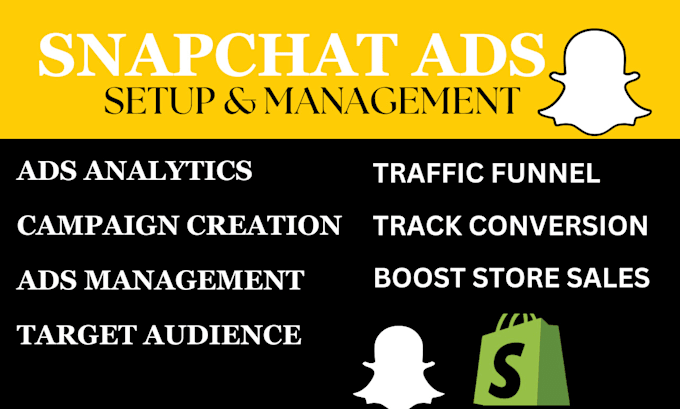 SNAPCHAT ADS
SETUP & MANAGEMENT

ADS ANALYTICS
CAMPAIGN CREATION
ADS MANAGEMENT
TARGET AUDIENCE

TRAFFIC FUNNEL
TRACK CONVERSION
BOOST STORE SALES

S